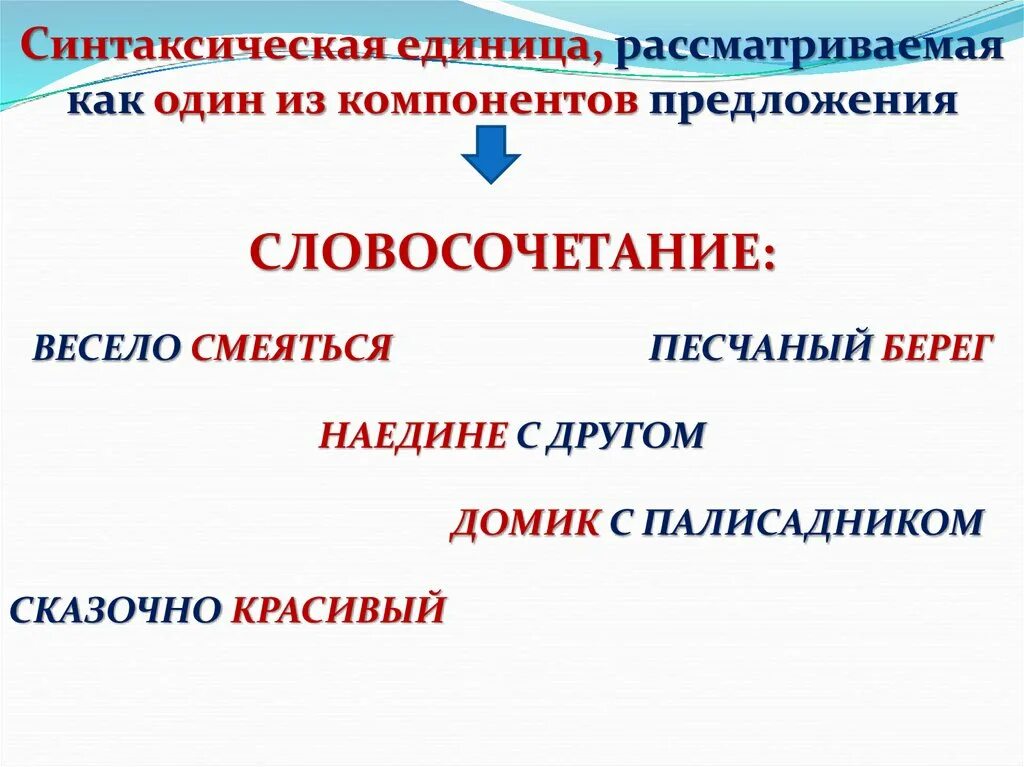 Синтаксическая единица, рассматриваемая как один из компонентов предложения

СЛОВОСОЧЕТАНИЕ:

ВЕСЕЛО СМЕЯТЬСЯ

ПЕСЧАНЫЙ БЕРЕГ

НАЕДИНЕ С ДРУГОМ

ДОМИК С ПАЛИСАДНИКОМ

СКАЗОЧНО КРАСИВЫЙ